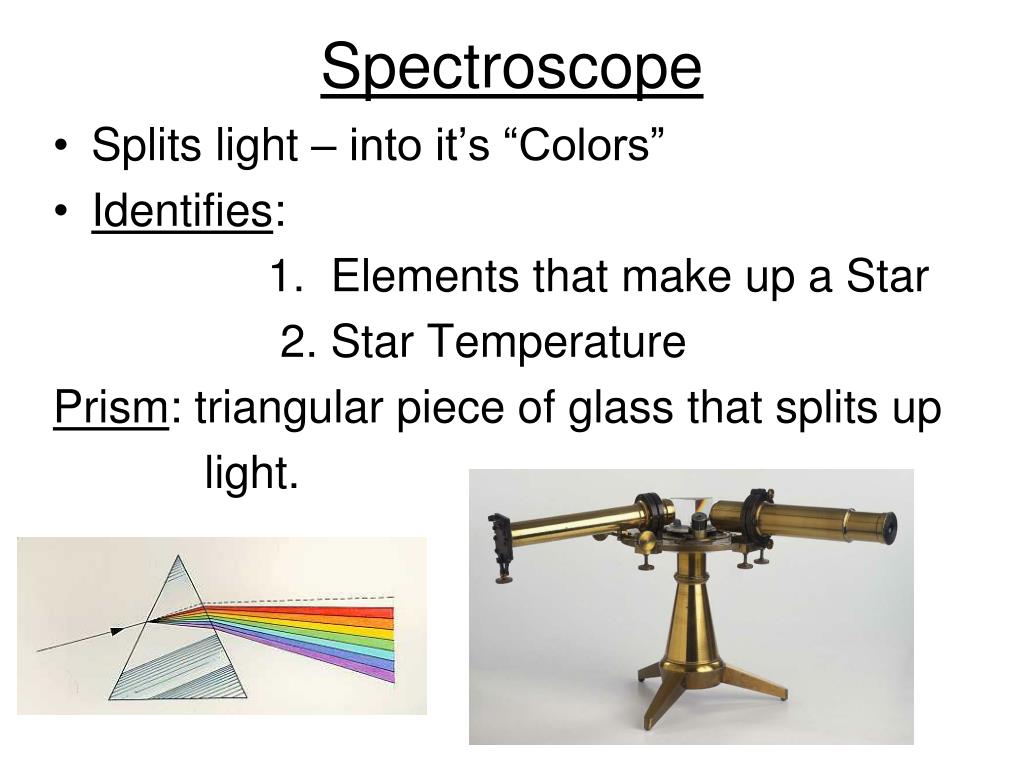 Spectroscope

• Splits light – into it’s “Colors”
• Identifies:
1. Elements that make up a Star
2. Star Temperature

Prism: triangular piece of glass that splits up light.